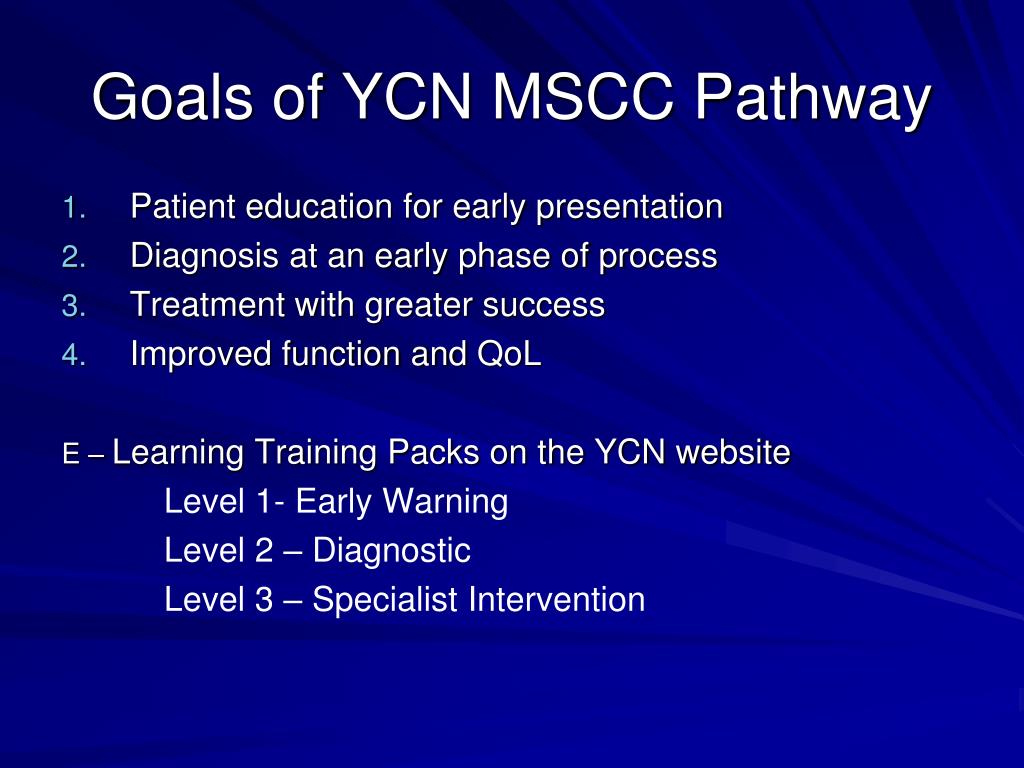 Goals of YCN MSCC Pathway

1. Patient education for early presentation
2. Diagnosis at an early phase of process
3. Treatment with greater success
4. Improved function and QoL

E – Learning Training Packs on the YCN website

Level 1- Early Warning

Level 2 – Diagnostic

Level 3 – Specialist Intervention